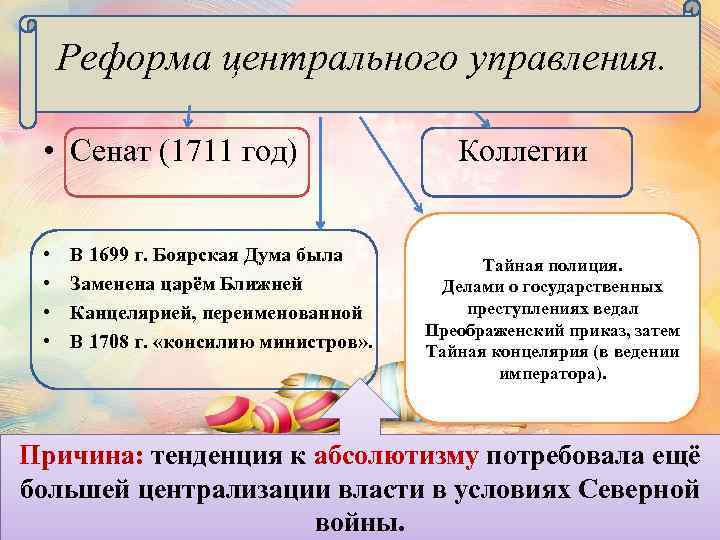 Реформа центрального управления.

• Сенат (1711 год)

Коллегии

• В 1699 г. Боярская Дума была
• Заменена царём Ближней
• Канцелярией, переименованной
• В 1708 г. «консилию министров».

Тайная полиция.
Делами о государственных преступлениях ведал Преображенский приказ, затем Тайная концелярия (в ведении императора).

Причина: тенденция к абсолютизму потребовала ещё большей централизации власти в условиях Северной войны.